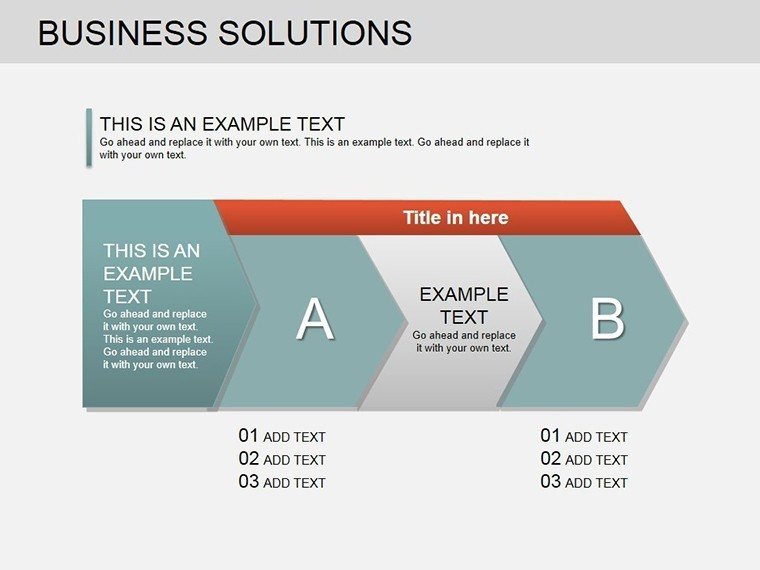 BUSINESS SOLUTIONS

THIS IS AN EXAMPLE TEXT
Go ahead and replace it with your own text. This is an example text. Go ahead and replace it with your own text.

Title in here

THIS IS AN EXAMPLE TEXT
Go ahead and replace it with your own text. This is an example text. Go ahead and replace it with your own text.

A

EXAMPLE TEXT
Go ahead and replace it with your own text.

B

01 ADD TEXT
02 ADD TEXT
03 ADD TEXT

01 ADD TEXT
02 ADD TEXT
03 ADD TEXT